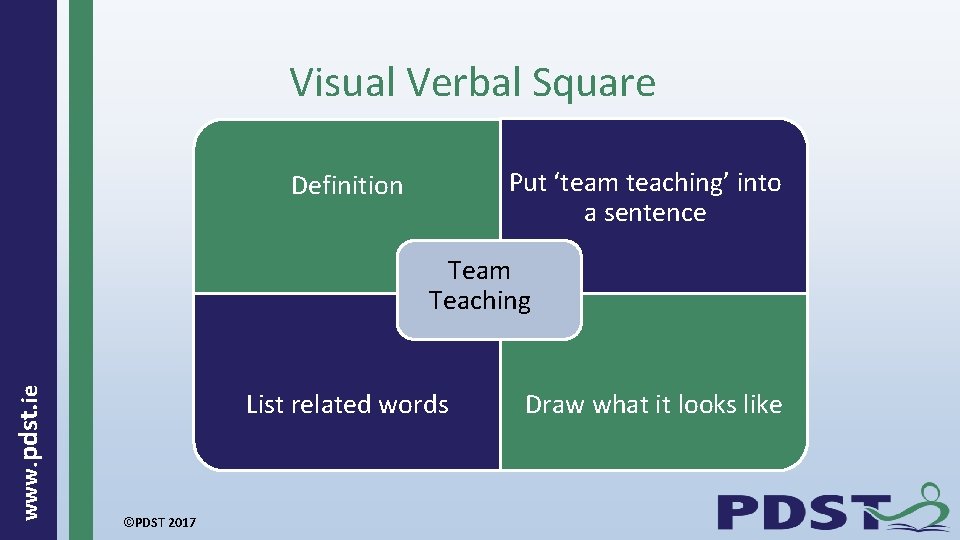 www.pdst.ie

Visual Verbal Square

Definition

Put ‘team teaching’ into a sentence

Team Teaching

List related words

Draw what it looks like

©PDST 2017

PDST